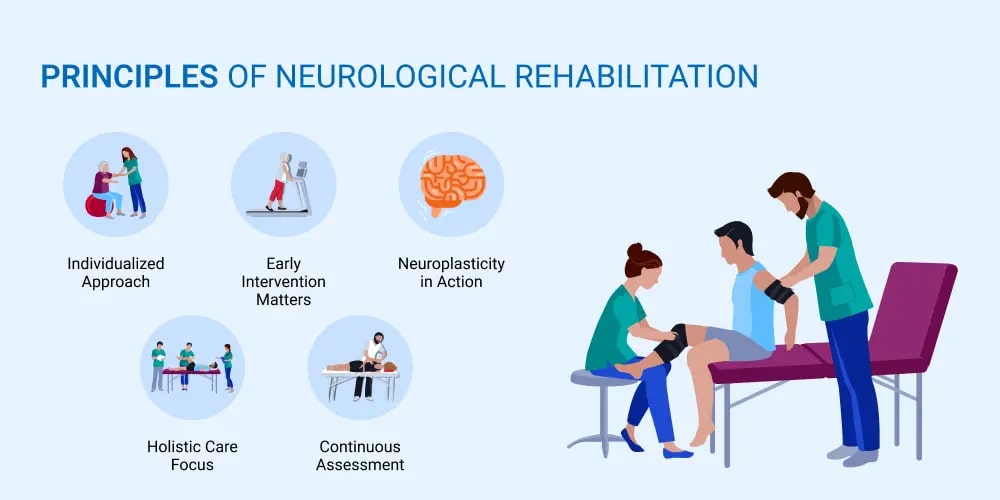 PRINCIPLES OF NEUROLOGICAL REHABILITATION

Individualized Approach

Early Intervention Matters

Neuroplasticity in Action

Holistic Care Focus

Continuous Assessment